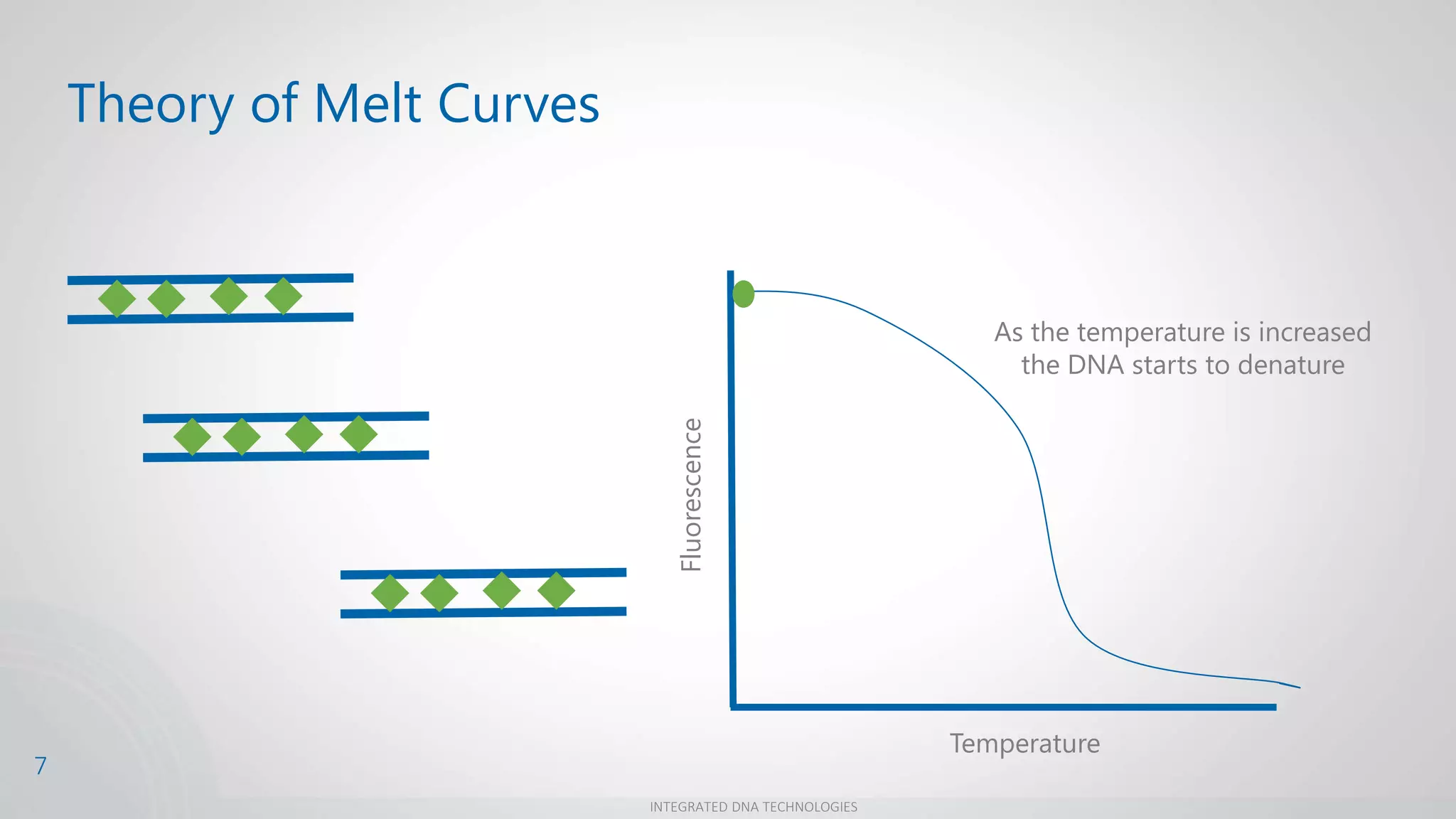 Theory of Melt Curves

As the temperature is increased the DNA starts to denature

Fluorescence

Temperature

7

INTEGRATED DNA TECHNOLOGIES